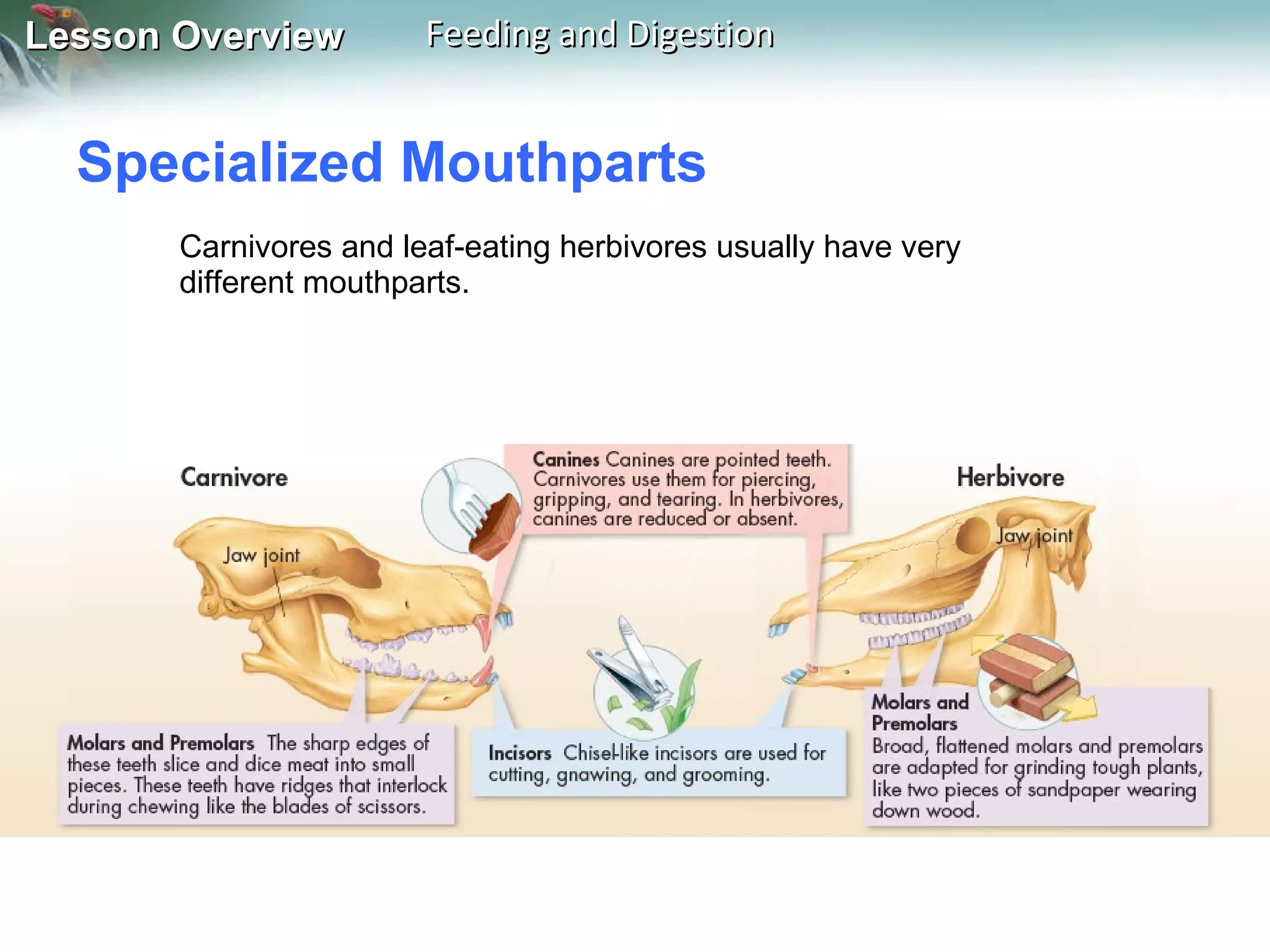 Lesson Overview Feeding and Digestion

Specialized Mouthparts

Carnivores and leaf-eating herbivores usually have very different mouthparts.

Carnivore

Jaw joint

Canines Canines are pointed teeth. Carnivores use them for piercing, gripping, and tearing. In herbivores, canines are reduced or absent.

Herbivore

Jaw joint

Molars and Premolars The sharp edges of these teeth slice and dice meat into small pieces. These teeth have ridges that interlock during chewing like the blades of scissors.

Incisors Chisel-like incisors are used for cutting, gnawing, and grooming.

Molars and Premolars
Broad, flattened molars and premolars are adapted for grinding tough plants, like two pieces of sandpaper wearing down wood.